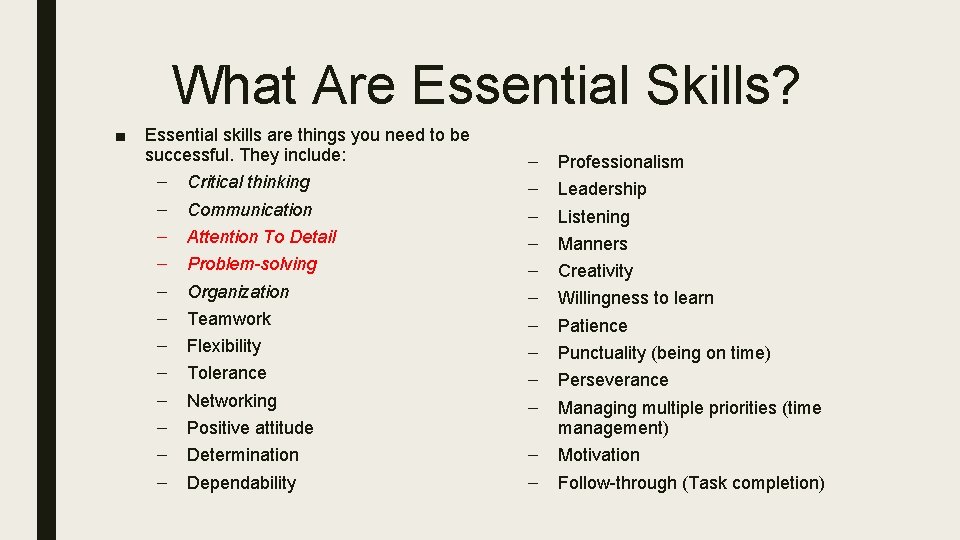 What Are Essential Skills?

■ Essential skills are things you need to be successful. They include:
– Critical thinking
– Communication
– Attention To Detail
– Problem-solving
– Organization
– Teamwork
– Flexibility
– Tolerance
– Networking
– Positive attitude
– Determination
– Dependability

– Professionalism
– Leadership
– Listening
– Manners
– Creativity
– Willingness to learn
– Patience
– Punctuality (being on time)
– Perseverance
– Managing multiple priorities (time management)
– Motivation
– Follow-through (Task completion)